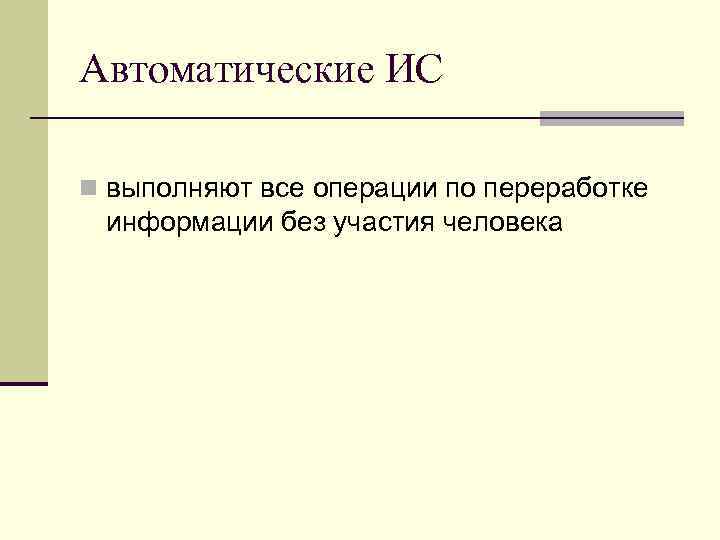 Автоматические ИС

выполняют все операции по переработке информации без участия человека